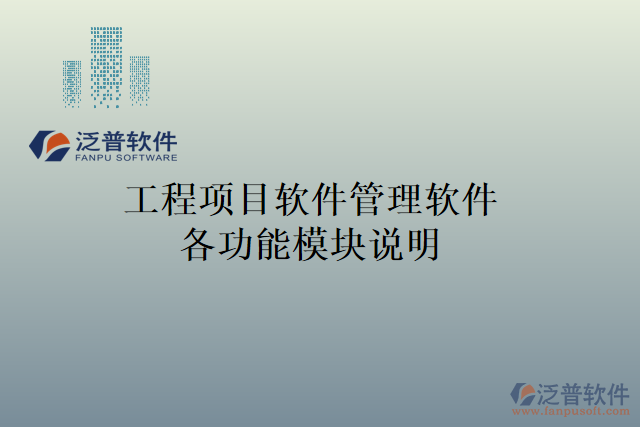 泛普软件
FANPU SOFTWARE

工程项目软件管理软件
各功能模块说明

泛普软件
www.fanpusoft.com